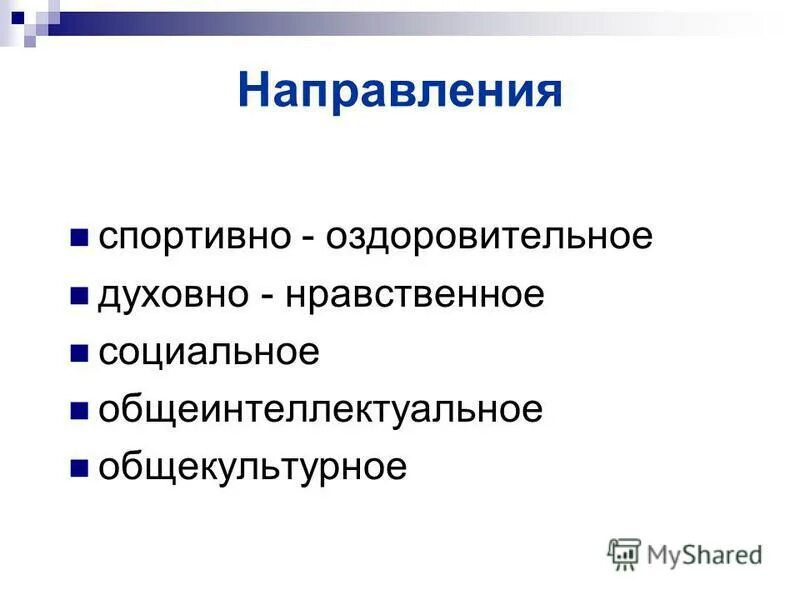 Направления

спортивно - оздоровительное
духовно - нравственное
социальное
общеинтеллектуальное
общекультурное

MyShared